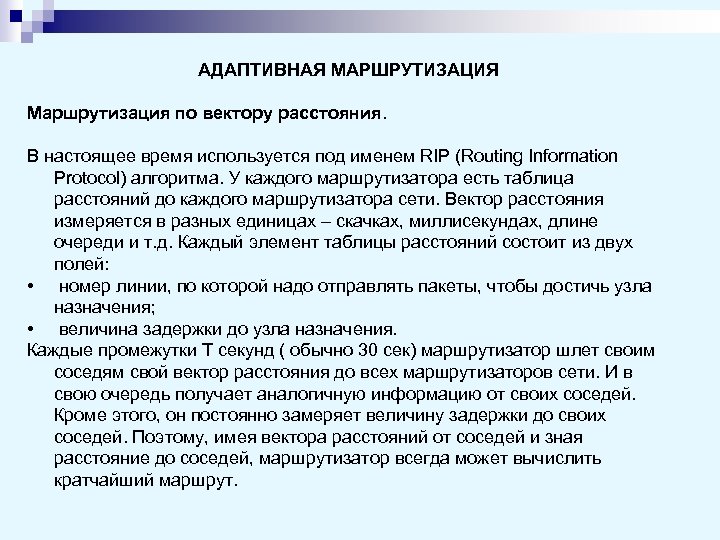 АДАПТИВНАЯ МАРШРУТИЗАЦИЯ

Маршрутизация по вектору расстояния.

В настоящее время используется под именем RIP (Routing Information Protocol) алгоритма. У каждого маршрутизатора есть таблица расстояний до каждого маршрутизатора сети. Вектор расстояния измеряется в разных единицах – скачках, миллисекундах, длине очереди и т.д. Каждый элемент таблицы расстояний состоит из двух полей:
• номер линии, по которой надо отправлять пакеты, чтобы достичь узла назначения;
• величина задержки до узла назначения.
Каждые промежутки Т секунд ( обычно 30 сек) маршрутизатор шлет своим соседям свой вектор расстояния до всех маршрутизаторов сети. И в свою очередь получает аналогичную информацию от своих соседей. Кроме этого, он постоянно замеряет величину задержки до своих соседей. Поэтому, имея вектора расстояний от соседей и зная расстояние до соседей, маршрутизатор всегда может вычислить кратчайший маршрут.